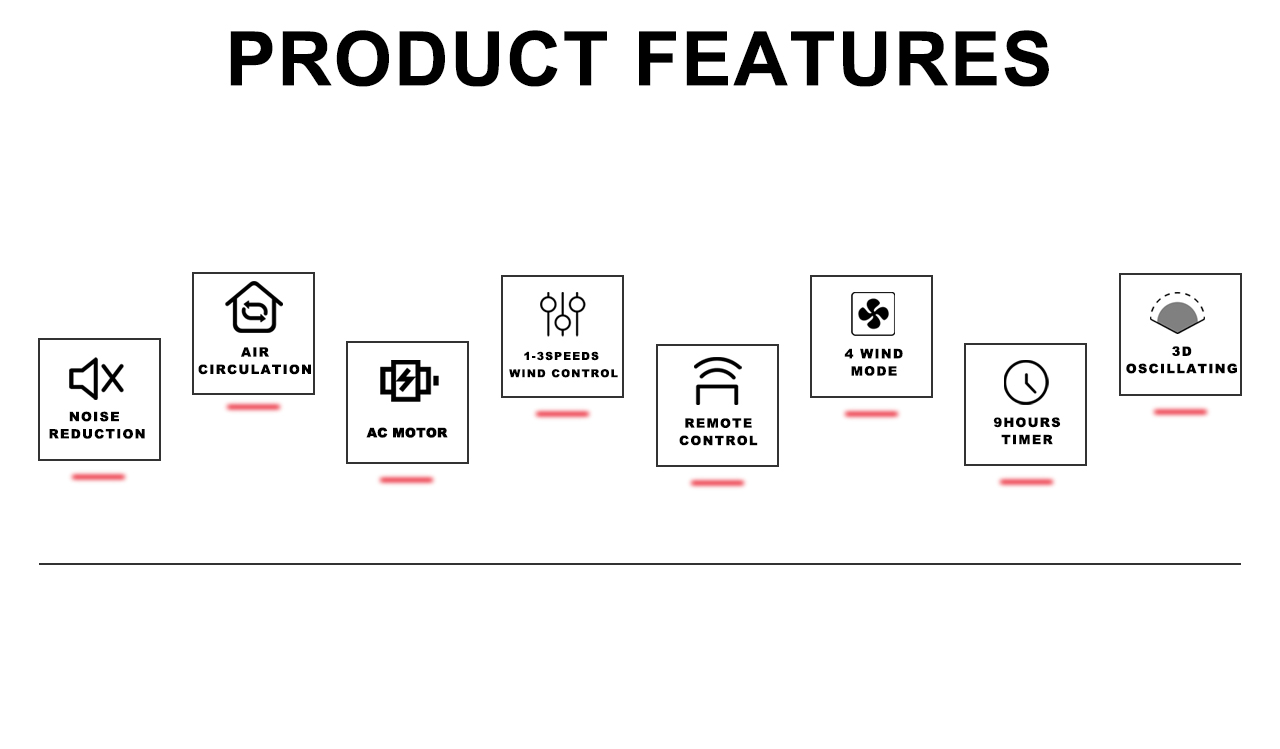 PRODUCT FEATURES

NOISE REDUCTION

AIR CIRCULATION

AC MOTOR

1-3SPEEDS WIND CONTROL

REMOTE CONTROL

4 WIND MODE

9HOURS TIMER

3D OSCILLATING